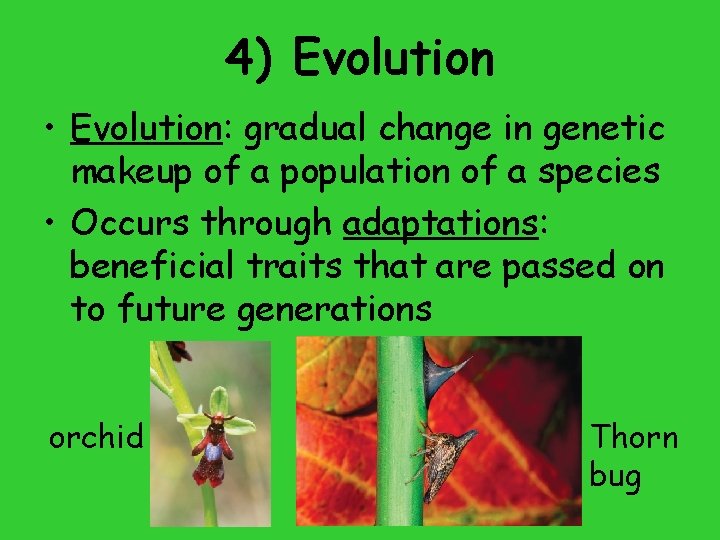 4) Evolution

• Evolution: gradual change in genetic makeup of a population of a species

• Occurs through adaptations: beneficial traits that are passed on to future generations

orchid

Thorn bug